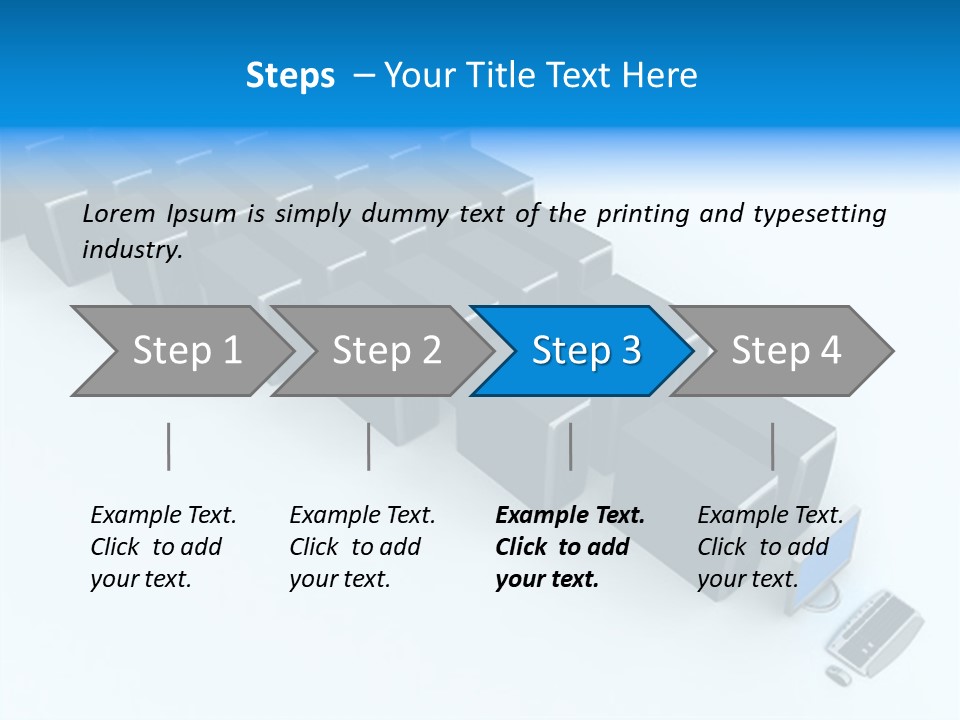 Steps – Your Title Text Here

Lorem Ipsum is simply dummy text of the printing and typesetting industry.

Step 1

Step 2

Step 3

Step 4

Example Text. Click to add your text.

Example Text. Click to add your text.

Example Text. Click to add your text.

Example Text. Click to add your text.